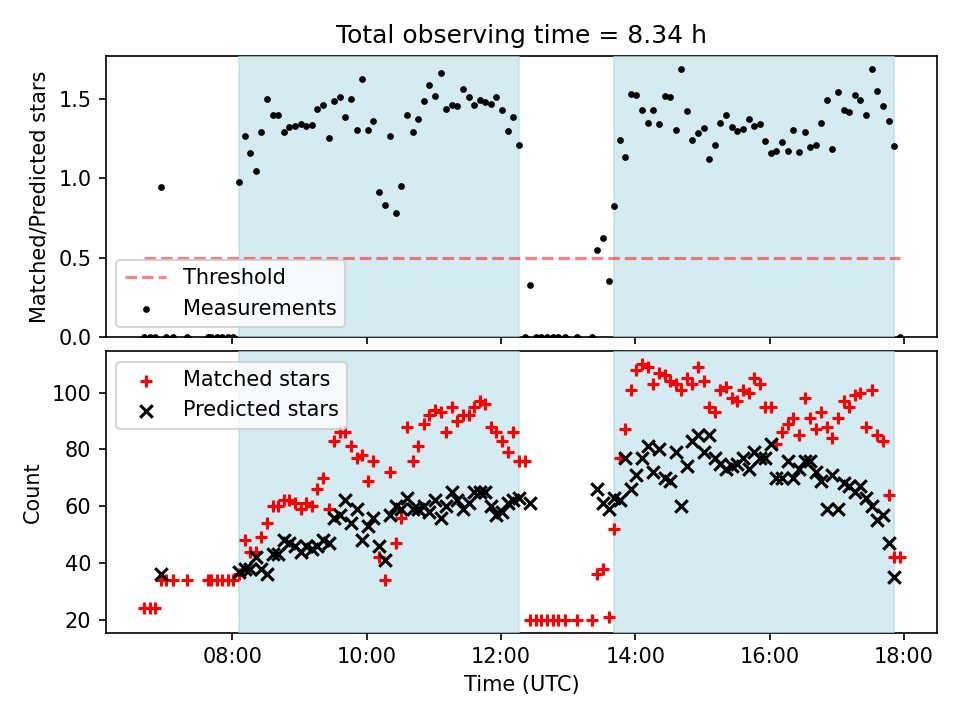 Total observing time = 8.34 h

Matched/Predicted stars

1.5
1.0
0.5
0.0

Threshold
Measurements

Matched stars
Predicted stars

Count

100
80
60
40
20

08:00
10:00
12:00
14:00
16:00
18:00

Time (UTC)